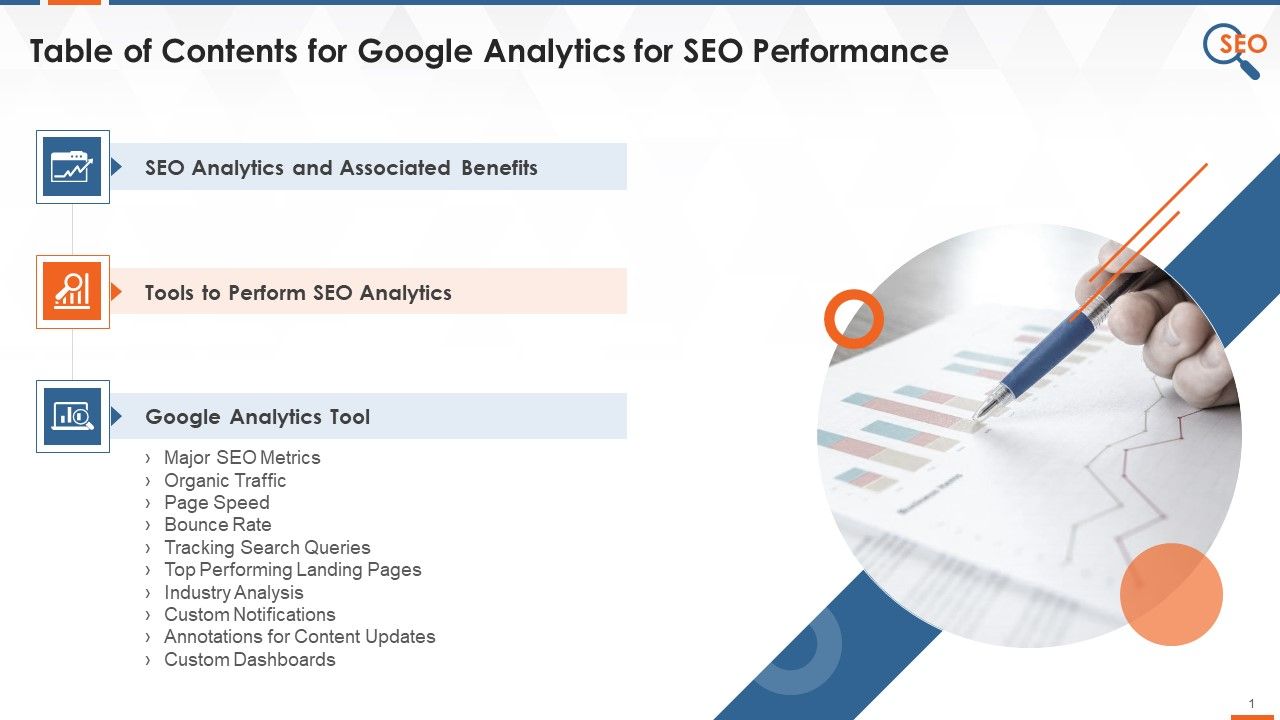 Table of Contents for Google Analytics for SEO Performance

SEO

SEO Analytics and Associated Benefits

Tools to Perform SEO Analytics

Google Analytics Tool

› Major SEO Metrics
› Organic Traffic
› Page Speed
› Bounce Rate
› Tracking Search Queries
› Top Performing Landing Pages
› Industry Analysis
› Custom Notifications
› Annotations for Content Updates
› Custom Dashboards

1